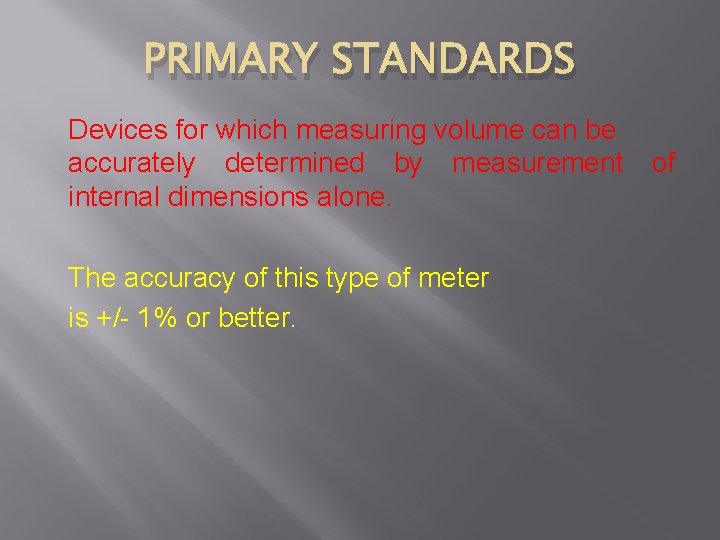 PRIMARY STANDARDS

Devices for which measuring volume can be accurately determined by measurement of internal dimensions alone.

The accuracy of this type of meter is +/- 1% or better.